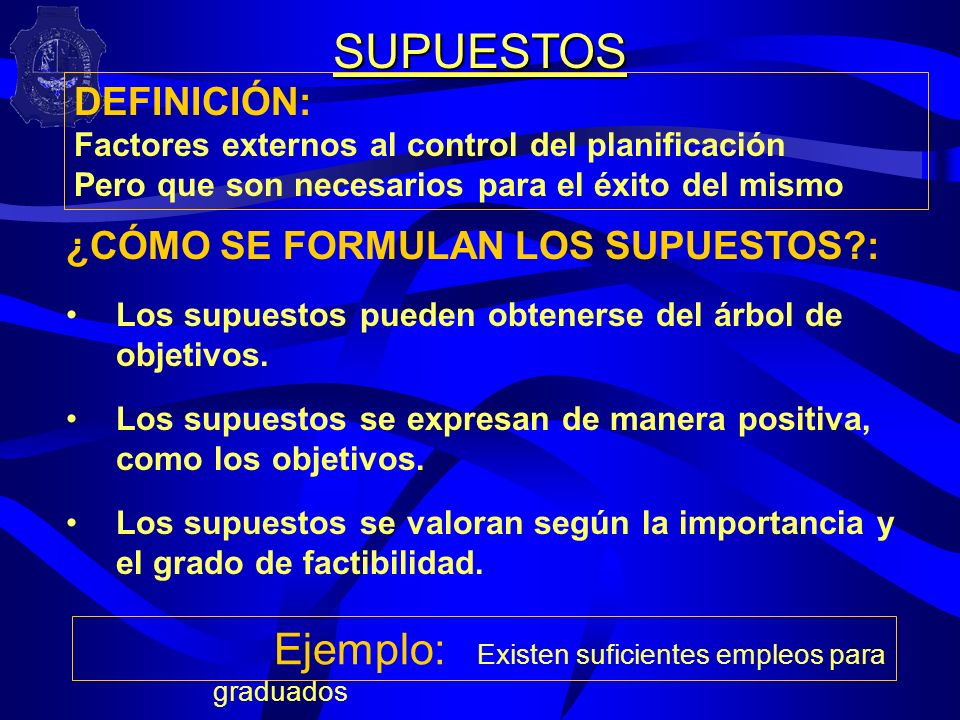 SUPUESTOS

DEFINICIÓN:
Factores externos al control del planificación
Pero que son necesarios para el éxito del mismo

¿CÓMO SE FORMULAN LOS SUPUESTOS?:

• Los supuestos pueden obtenerse del árbol de objetivos.

• Los supuestos se expresan de manera positiva, como los objetivos.

• Los supuestos se valoran según la importancia y el grado de factibilidad.

Ejemplo: Existen suficientes empleos para graduados